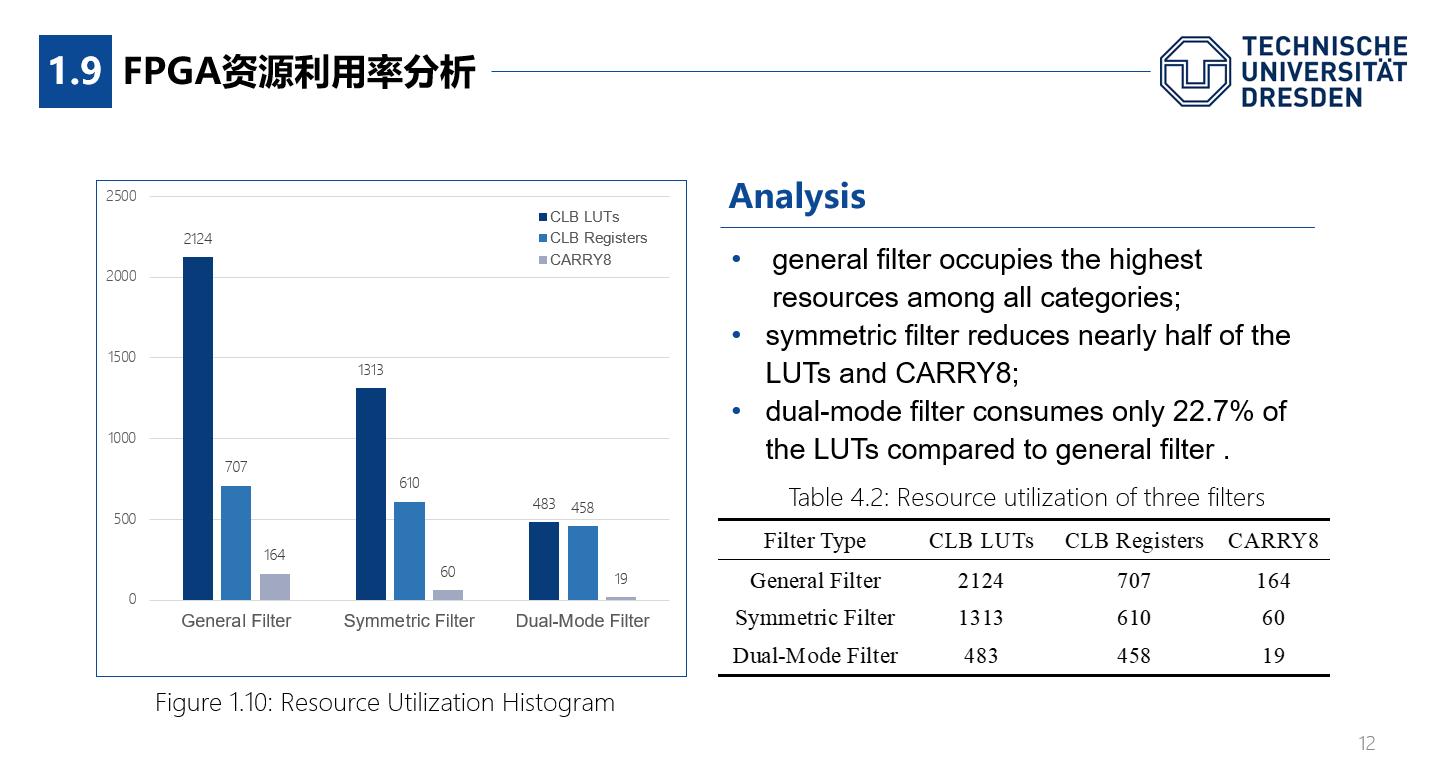 1.9 FPGA资源利用率分析

TECHNISCHE UNIVERSITÄT DRESDEN

2500
2000
1500
1000
500
0

CLB LUTs
CLB Registers
CARRY8

2124
707
164
1313
610
60
483
458
19

General Filter
Symmetric Filter
Dual-Mode Filter

Figure 1.10: Resource Utilization Histogram

Analysis

• general filter occupies the highest resources among all categories;
• symmetric filter reduces nearly half of the LUTs and CARRY8;
• dual-mode filter consumes only 22.7% of the LUTs compared to general filter .

Table 4.2: Resource utilization of three filters

| Filter Type | CLB LUTs | CLB Registers | CARRY8 |
|---|---|---|---|
| General Filter | 2124 | 707 | 164 |
| Symmetric Filter | 1313 | 610 | 60 |
| Dual-Mode Filter | 483 | 458 | 19 |

12